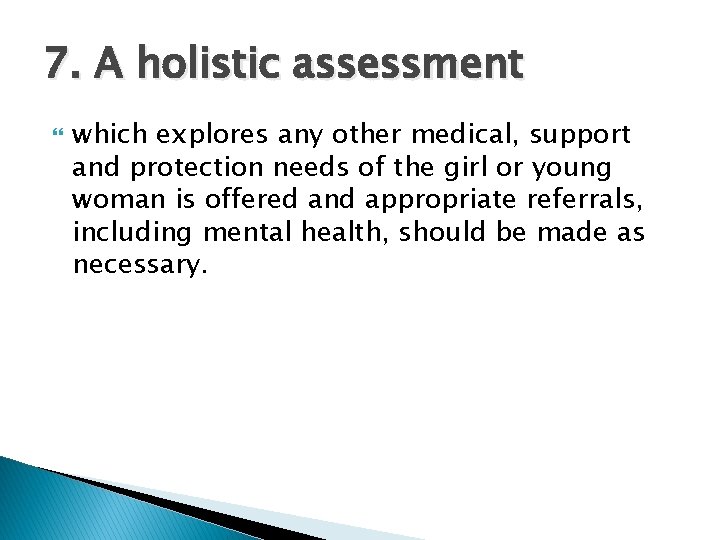 7. A holistic assessment

which explores any other medical, support and protection needs of the girl or young woman is offered and appropriate referrals, including mental health, should be made as necessary.